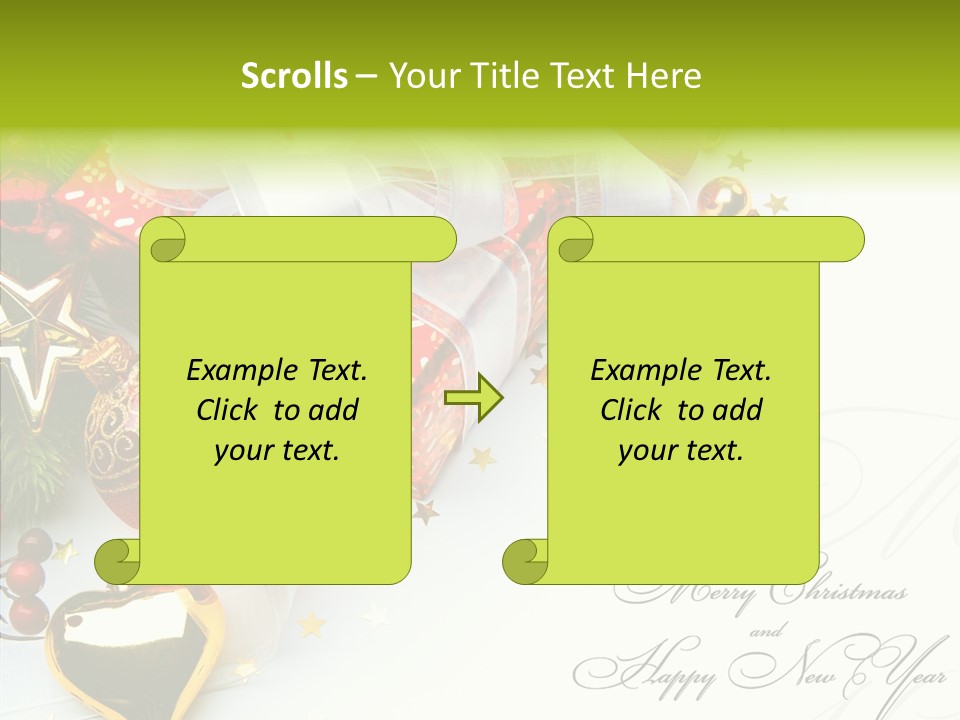 Scrolls – Your Title Text Here

Example Text. Click to add your text.

Example Text. Click to add your text.

Merry Christmas and Happy New Year